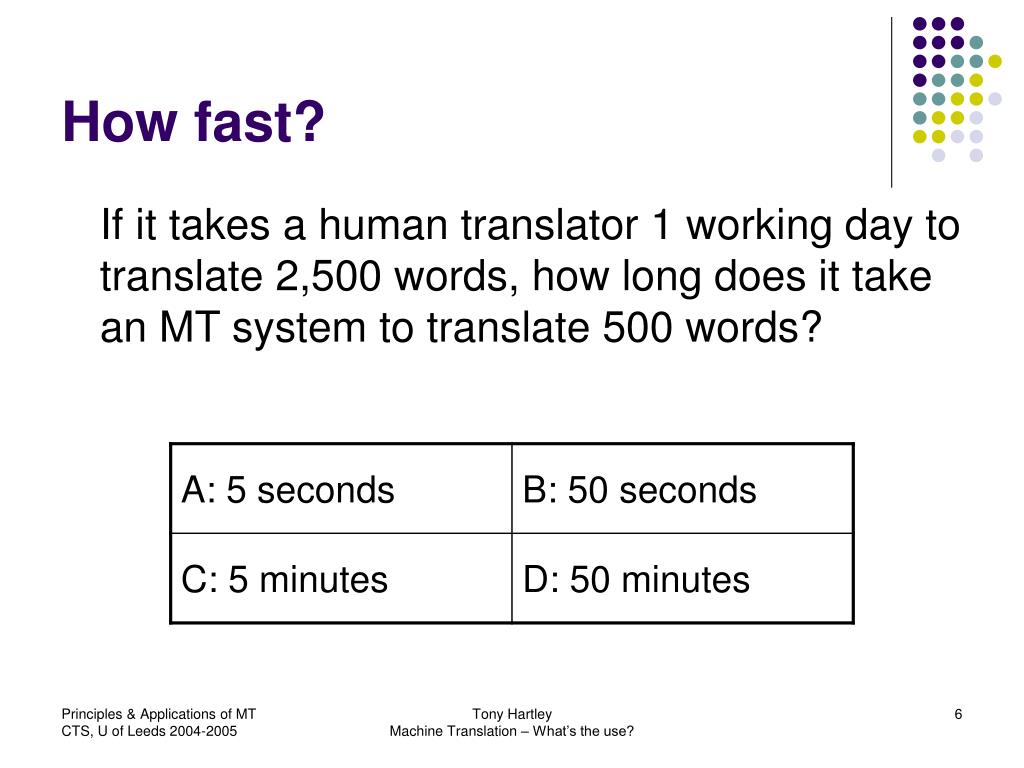 How fast?

If it takes a human translator 1 working day to translate 2,500 words, how long does it take an MT system to translate 500 words?

| A: 5 seconds | B: 50 seconds |
|---|---|
| C: 5 minutes | D: 50 minutes |

Principles & Applications of MT
CTS, U of Leeds 2004-2005

Tony Hartley
Machine Translation – What's the use?

6